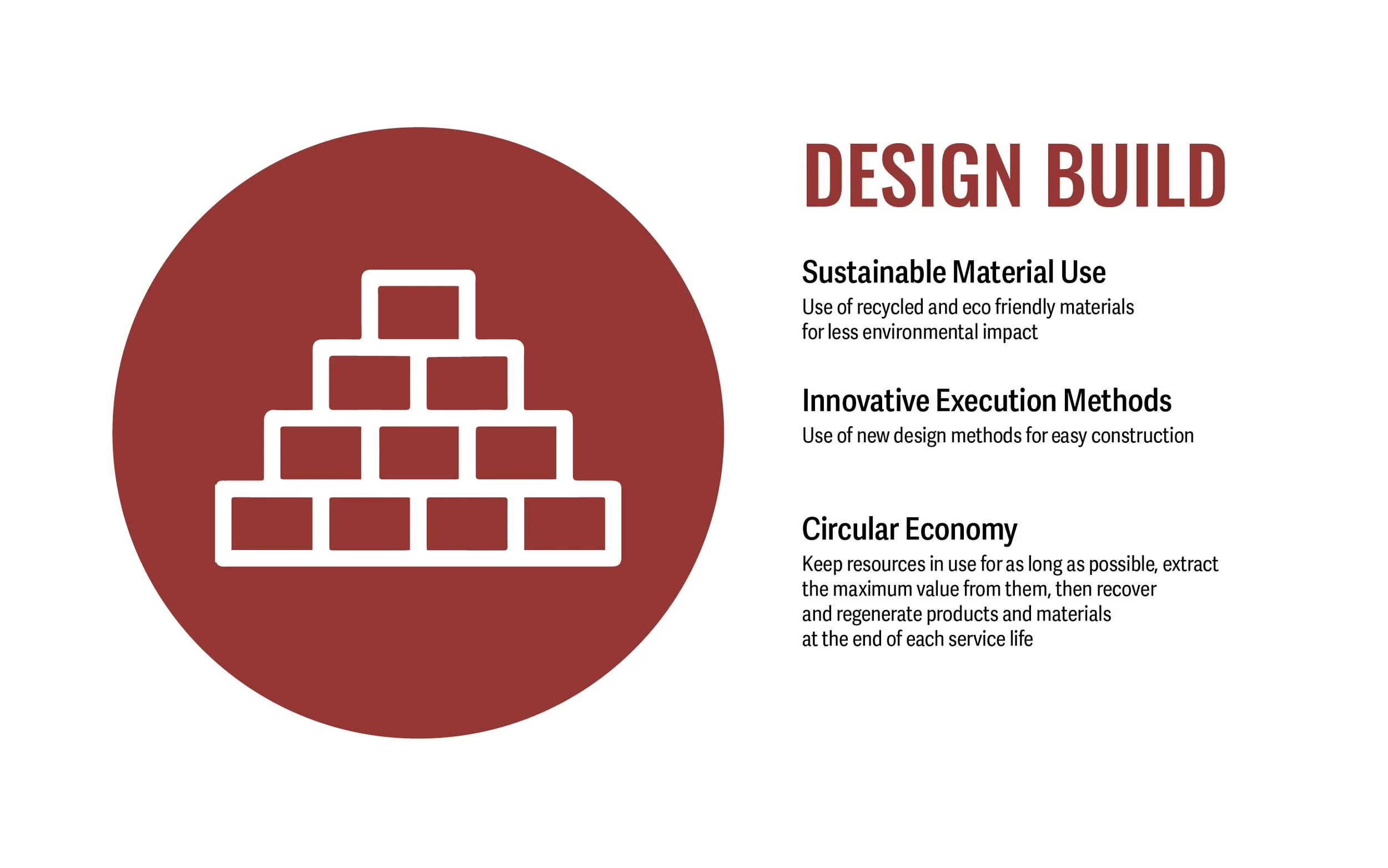 DESIGN BUILD

Sustainable Material Use

Use of recycled and eco friendly materials for less environmental impact

Innovative Execution Methods

Use of new design methods for easy construction

Circular Economy

Keep resources in use for as long as possible, extract the maximum value from them, then recover and regenerate products and materials at the end of each service life